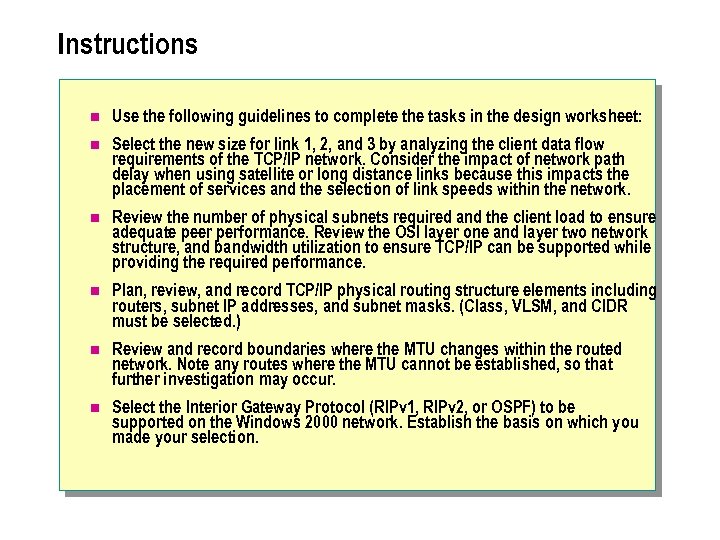 Instructions

- Use the following guidelines to complete the tasks in the design worksheet:
- Select the new size for link 1, 2, and 3 by analyzing the client data flow requirements of the TCP/IP network. Consider the impact of network path delay when using satellite or long distance links because this impacts the placement of services and the selection of link speeds within the network.
- Review the number of physical subnets required and the client load to ensure adequate peer performance. Review the OSI layer one and layer two network structure, and bandwidth utilization to ensure TCP/IP can be supported while providing the required performance.
- Plan, review, and record TCP/IP physical routing structure elements including routers, subnet IP addresses, and subnet masks. (Class, VLSM, and CIDR must be selected.)
- Review and record boundaries where the MTU changes within the routed network. Note any routes where the MTU cannot be established, so that further investigation may occur.
- Select the Interior Gateway Protocol (RIPv1, RIPv2, or OSPF) to be supported on the Windows 2000 network. Establish the basis on which you made your selection.